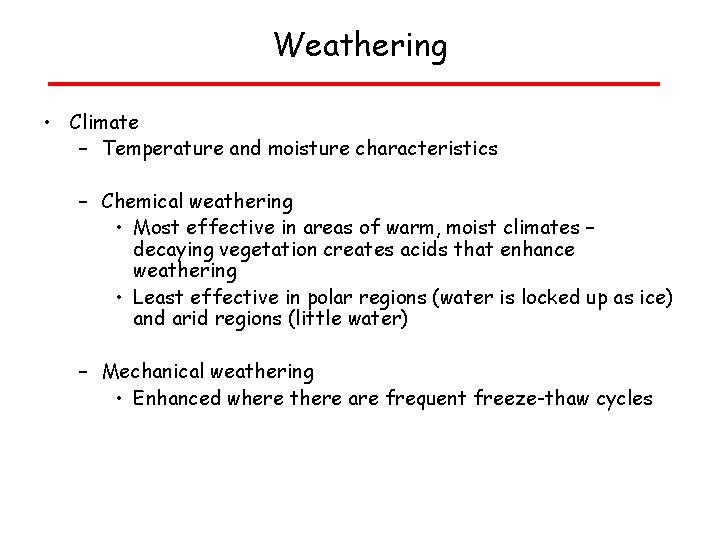 Weathering

• Climate
– Temperature and moisture characteristics

– Chemical weathering
• Most effective in areas of warm, moist climates – decaying vegetation creates acids that enhance weathering
• Least effective in polar regions (water is locked up as ice) and arid regions (little water)

– Mechanical weathering
• Enhanced where there are frequent freeze-thaw cycles